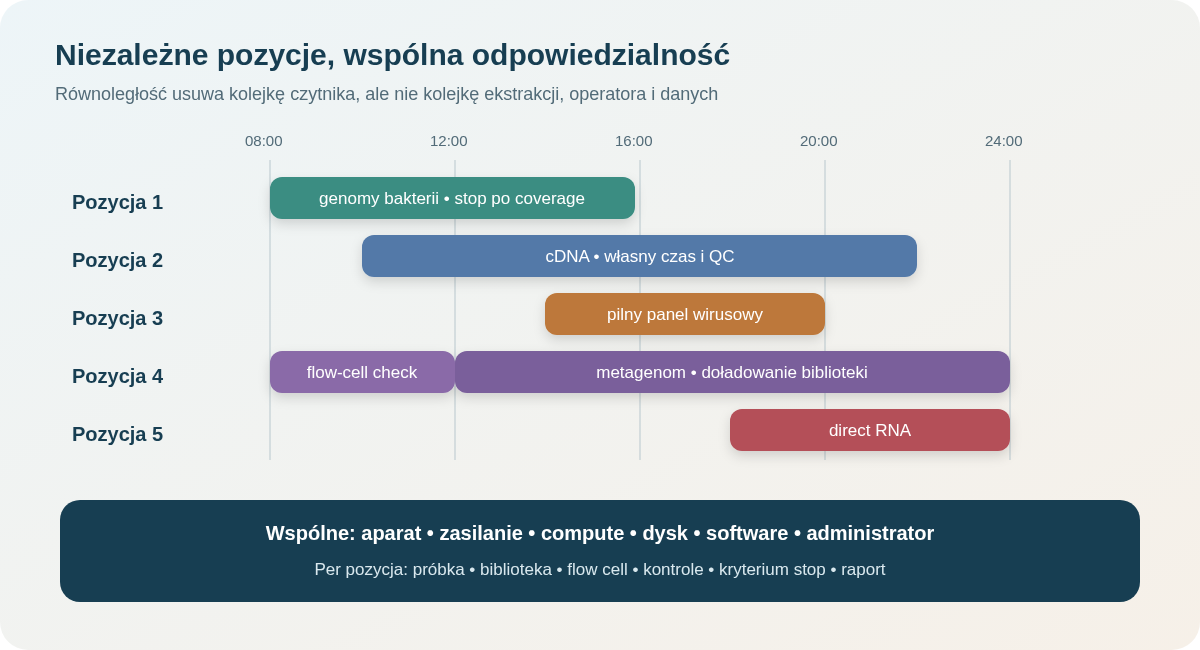 Niezależne pozycje, wspólna odpowiedzialność

Równoległość usuwa kolejkę czytnika, ale nie kolejkę ekstrakcji, operatora i danych

08:00
12:00
16:00
20:00
24:00

Pozycja 1
genomy bakterii • stop po coverage

Pozycja 2
cDNA • własny czas i QC

Pozycja 3
pilny panel wirusowy

Pozycja 4
flow-cell check
metagenom • doładowanie biblioteki

Pozycja 5
direct RNA

Wspólne: aparat • zasilanie • compute • dysk • software • administrator

Per pozycja: próbka • biblioteka • flow cell • kontrole • kryterium stop • raport